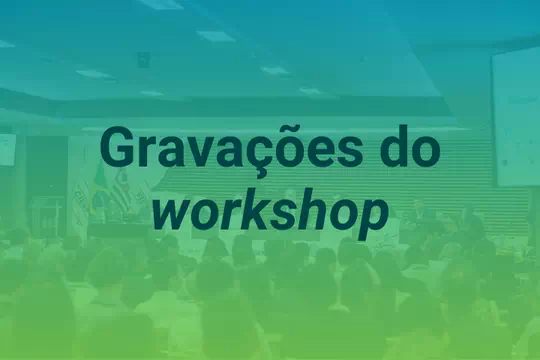 Gravações do workshop